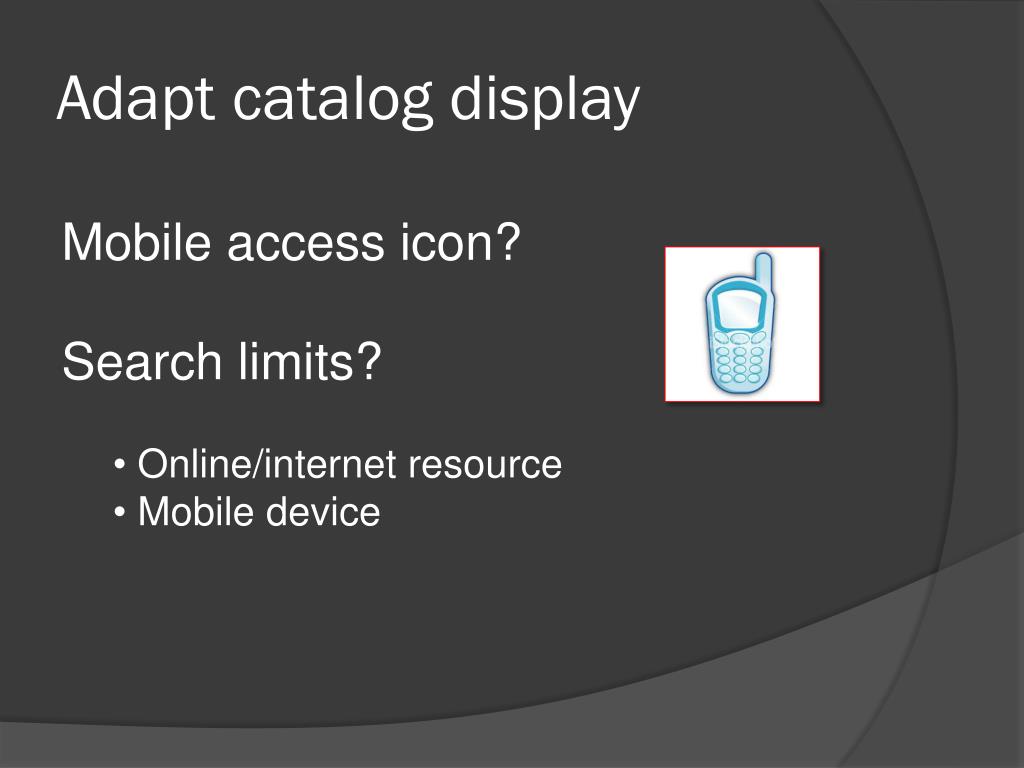 Adapt catalog display

Mobile access icon?

Search limits?

• Online/internet resource
• Mobile device